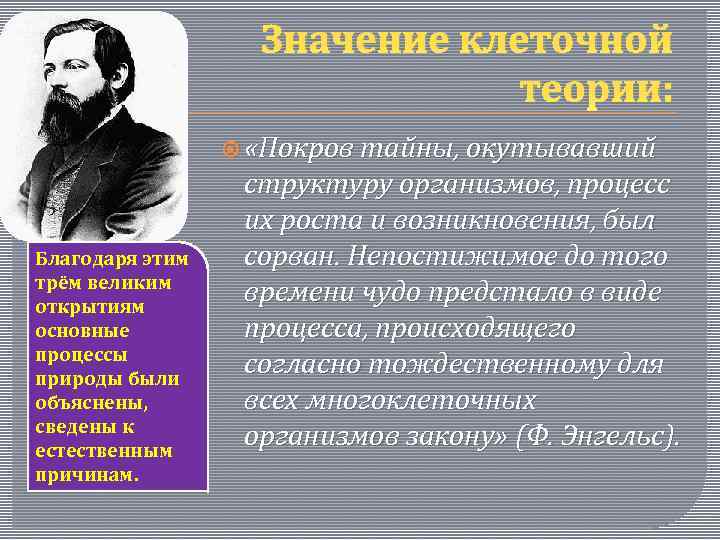 Значение клеточной теории:

«Покров тайны, окутывавший структуру организмов, процесс их роста и возникновения, был сорван. Непостижимое до того времени чудо предстало в виде процесса, происходящего согласно тождественному для всех многоклеточных организмов закону» (Ф. Энгельс).

Благодаря этим трём великим открытиям основные процессы природы были объяснены, сведены к естественным причинам.